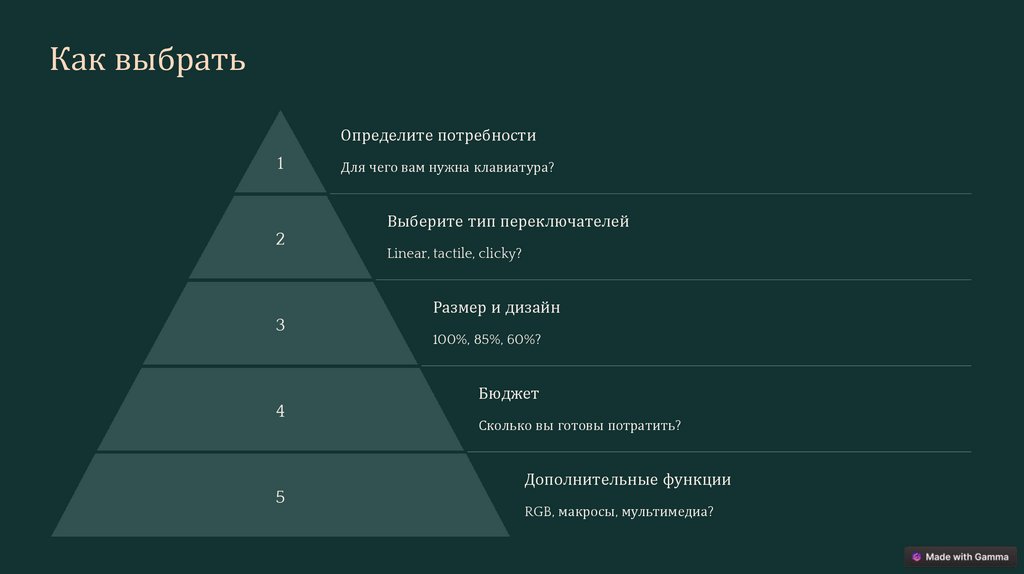 Как выбрать

1

Определите потребности

Для чего вам нужна клавиатура?

2

Выберите тип переключателей

Linear, tactile, clicky?

3

Размер и дизайн

100%, 85%, 60%?

4

Бюджет

Сколько вы готовы потратить?

5

Дополнительные функции

RGB, макросы, мультимедиа?

Made with Gamma